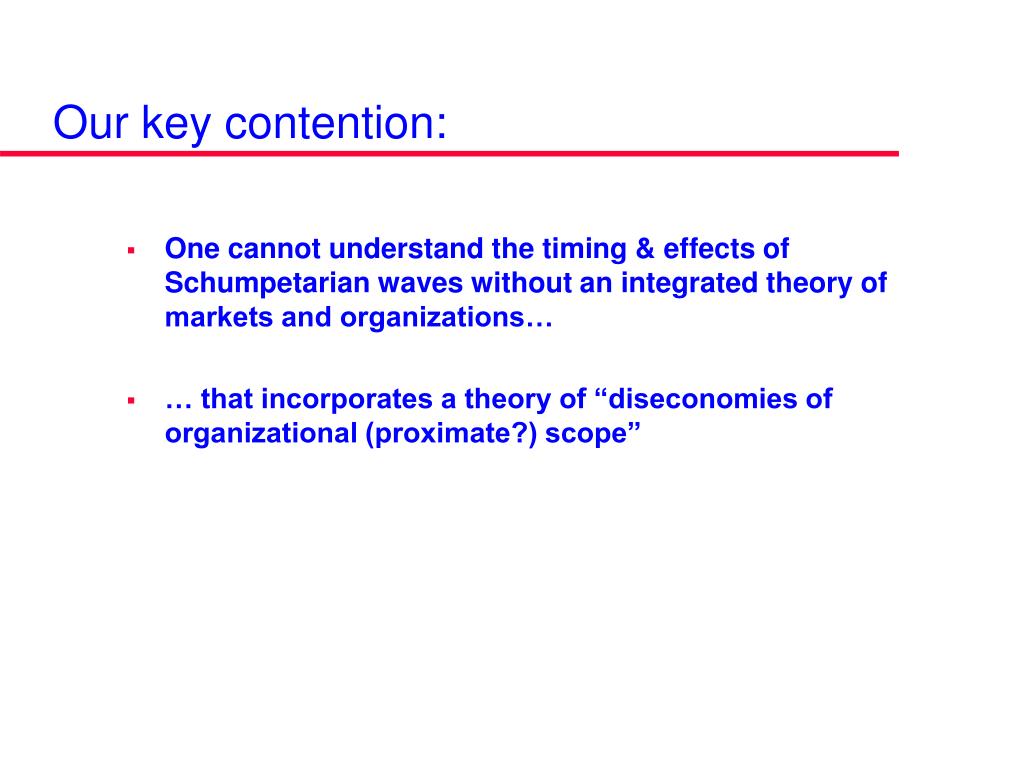 Our key contention:

▪ One cannot understand the timing & effects of Schumpetarian waves without an integrated theory of markets and organizations…

▪ … that incorporates a theory of “diseconomies of organizational (proximate?) scope”